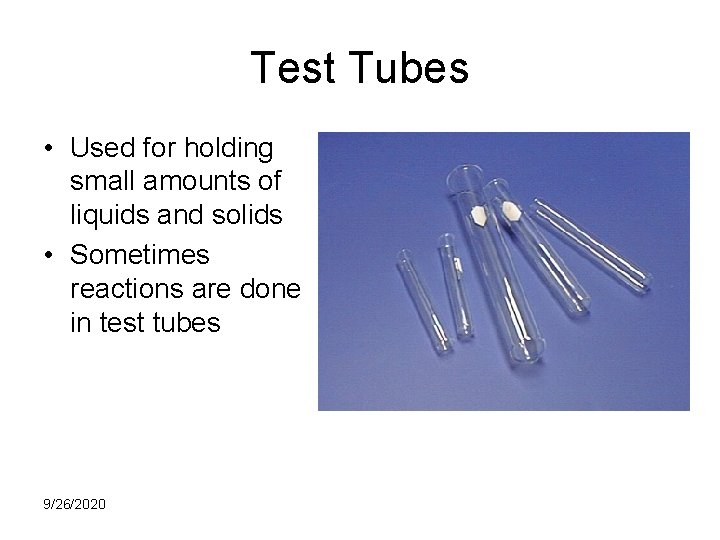 Test Tubes

• Used for holding small amounts of liquids and solids
• Sometimes reactions are done in test tubes

9/26/2020